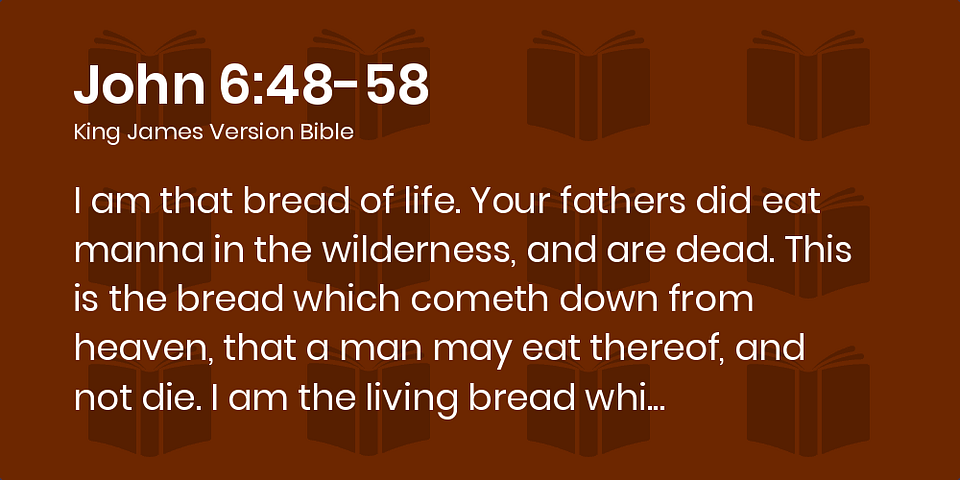 John 6:48-58

King James Version Bible

I am that bread of life. Your fathers did eat manna in the wilderness, and are dead. This is the bread which cometh down from heaven, that a man may eat thereof, and not die. I am the living bread whi...